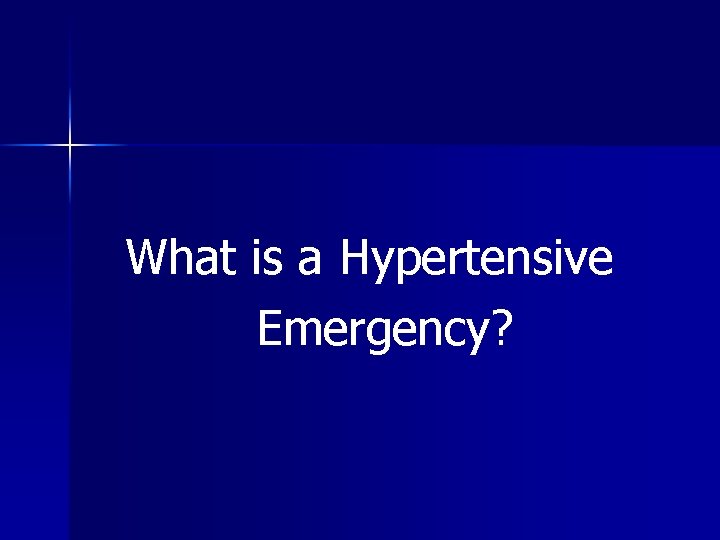 What is a Hypertensive Emergency?